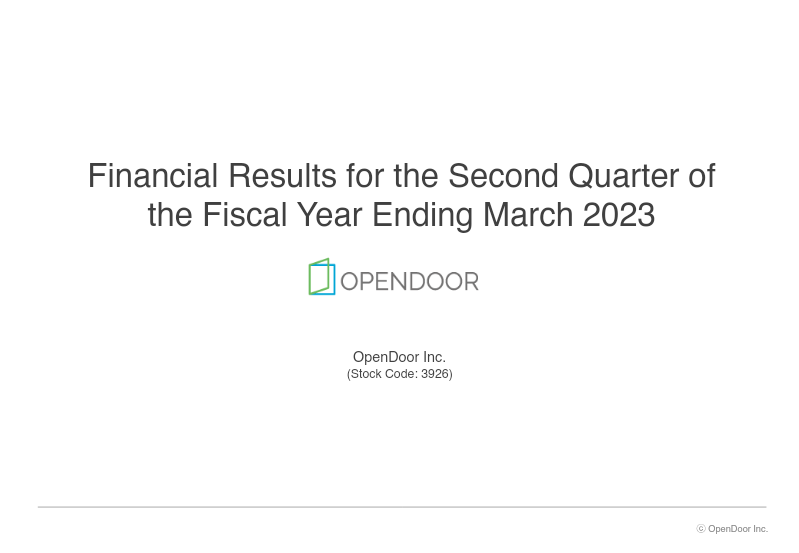 Financial Results for the Second Quarter of the Fiscal Year Ending March 2023

OPENDOOR

OpenDoor Inc.
(Stock Code: 3926)

© OpenDoor Inc.